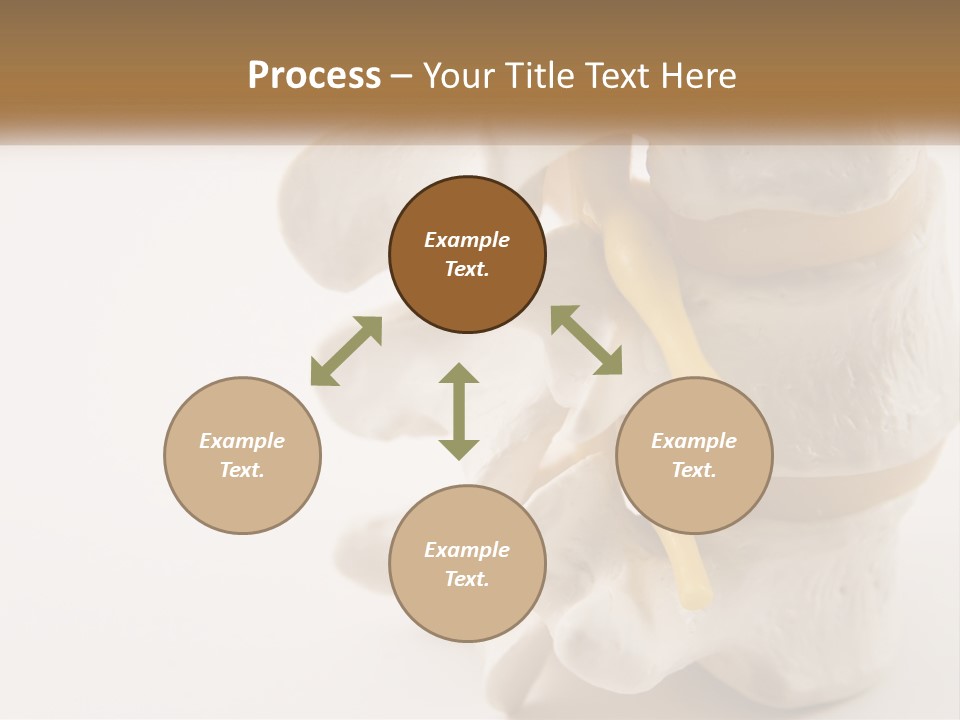 Process – Your Title Text Here

Example Text.

Example Text.

Example Text.

Example Text.